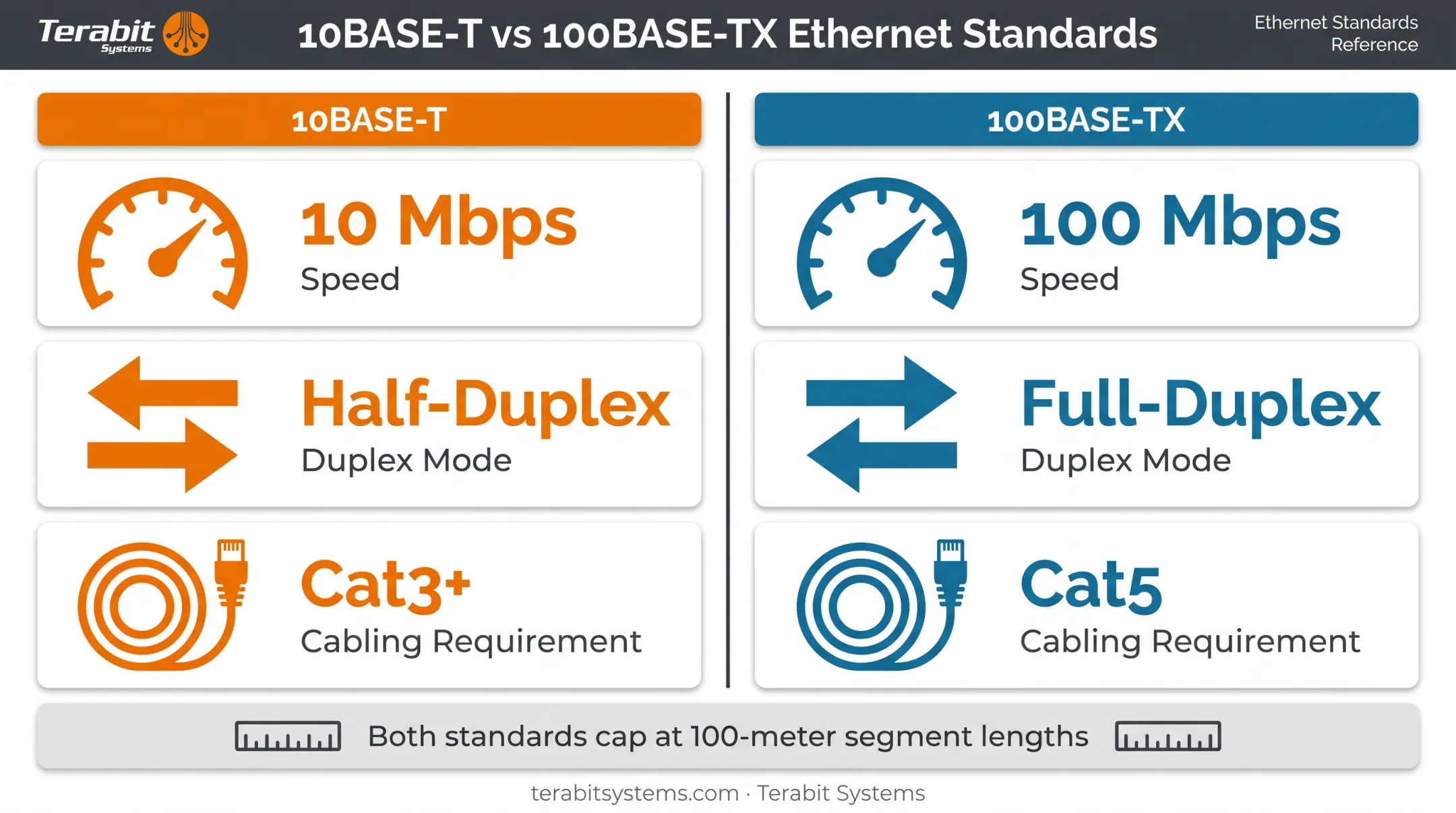 Terabit Systems

10BASE-T vs 100BASE-TX Ethernet Standards

Ethernet Standards Reference

10BASE-T

10 Mbps
Speed

Half-Duplex
Duplex Mode

Cat3+
Cabling Requirement

100BASE-TX

100 Mbps
Speed

Full-Duplex
Duplex Mode

Cat5
Cabling Requirement

Both standards cap at 100-meter segment lengths

terabitsystems.com · Terabit Systems